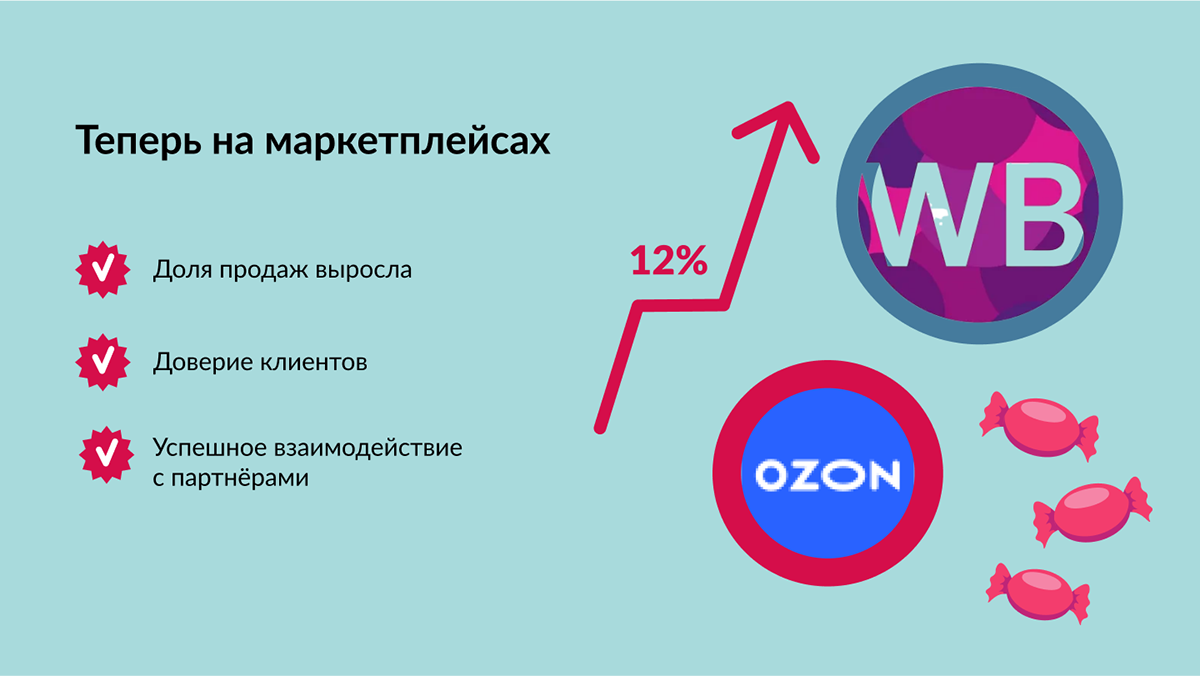 Теперь на маркетплейсах

Доля продаж выросла

Доверие клиентов

Успешное взаимодействие с партнёрами

12%

WB

OZON